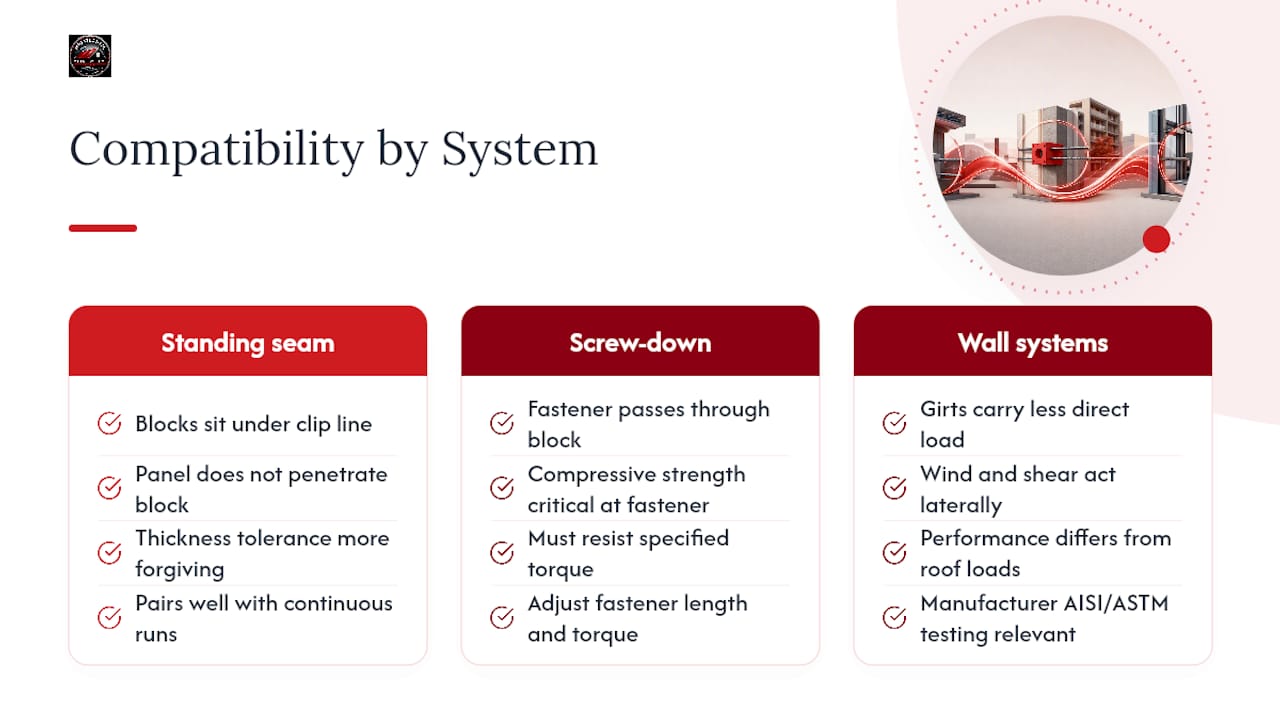 Compatibility by System

Standing seam

Blocks sit under clip line

Panel does not penetrate block

Thickness tolerance more forgiving

Pairs well with continuous runs

Screw-down

Fastener passes through block

Compressive strength critical at fastener

Must resist specified torque

Adjust fastener length and torque

Wall systems

Girts carry less direct load

Wind and shear act laterally

Performance differs from roof loads

Manufacturer AISI/ASTM testing relevant